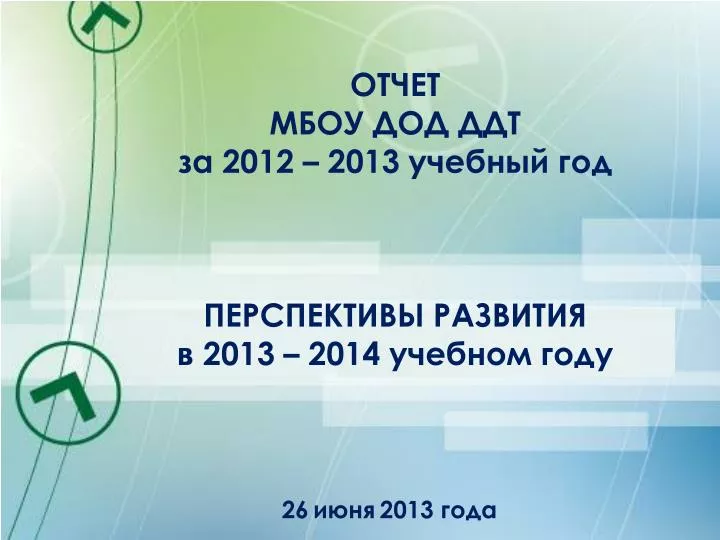 ОТЧЕТ
МБОУ ДОД ДДТ
за 2012 – 2013 учебный год

ПЕРСПЕКТИВЫ РАЗВИТИЯ
в 2013 – 2014 учебном году

26 июня 2013 года